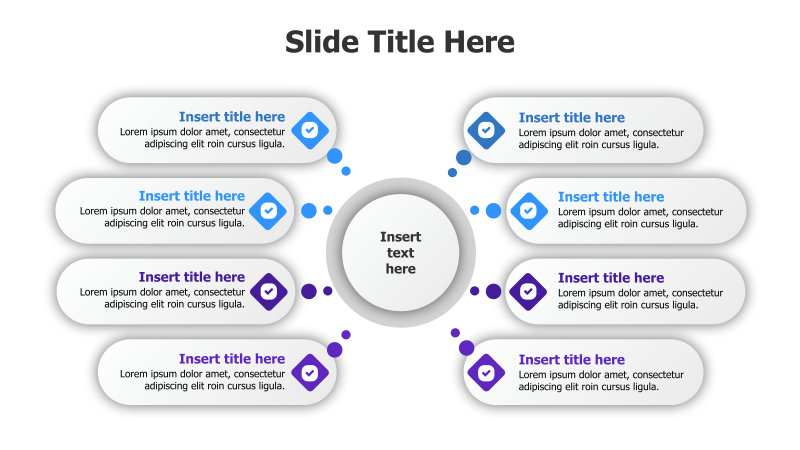 Slide Title Here

Insert title here
Lorem ipsum dolor amet, consectetur adipiscing elit roin cursus ligula.

Insert title here
Lorem ipsum dolor amet, consectetur adipiscing elit roin cursus ligula.

Insert title here
Lorem ipsum dolor amet, consectetur adipiscing elit roin cursus ligula.

Insert title here
Lorem ipsum dolor amet, consectetur adipiscing elit roin cursus ligula.

Insert text here

Insert title here
Lorem ipsum dolor amet, consectetur adipiscing elit roin cursus ligula.

Insert title here
Lorem ipsum dolor amet, consectetur adipiscing elit roin cursus ligula.

Insert title here
Lorem ipsum dolor amet, consectetur adipiscing elit roin cursus ligula.

Insert title here
Lorem ipsum dolor amet, consectetur adipiscing elit roin cursus ligula.